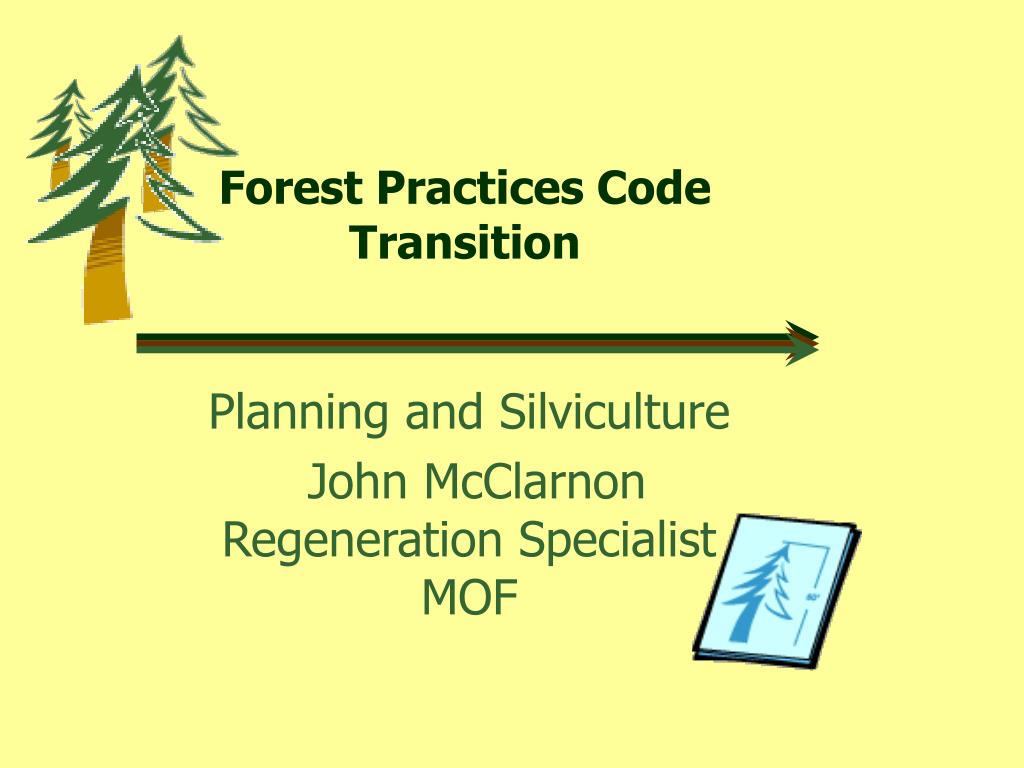 Forest Practices Code Transition

Planning and Silviculture

John McClarnon
Regeneration Specialist
MOF